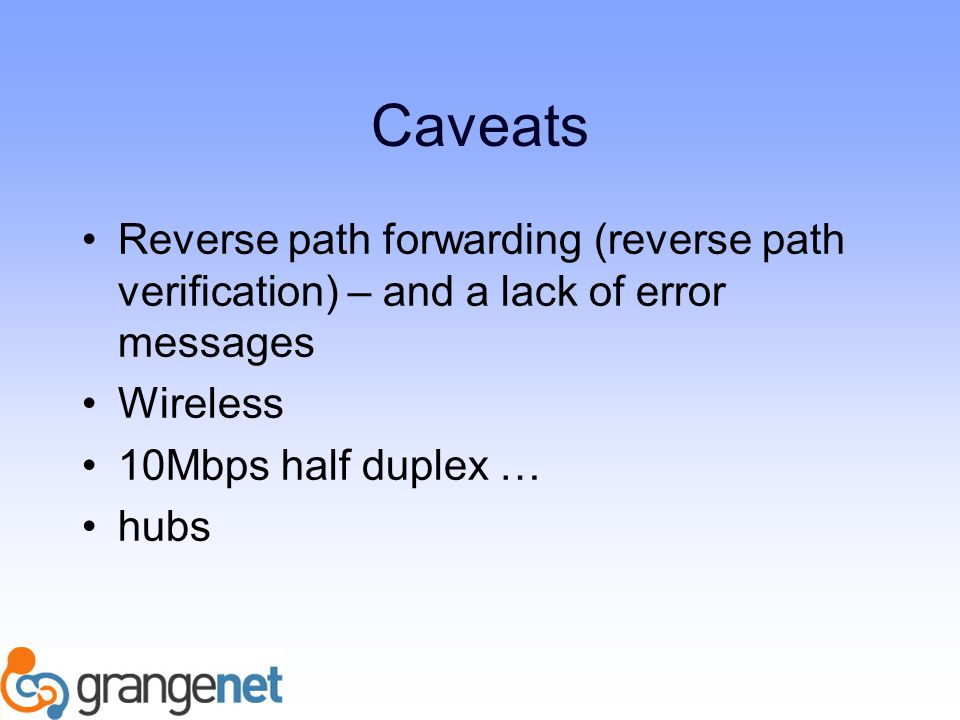 Caveats

• Reverse path forwarding (reverse path verification) – and a lack of error messages
• Wireless
• 10Mbps half duplex …
• hubs

grangenet